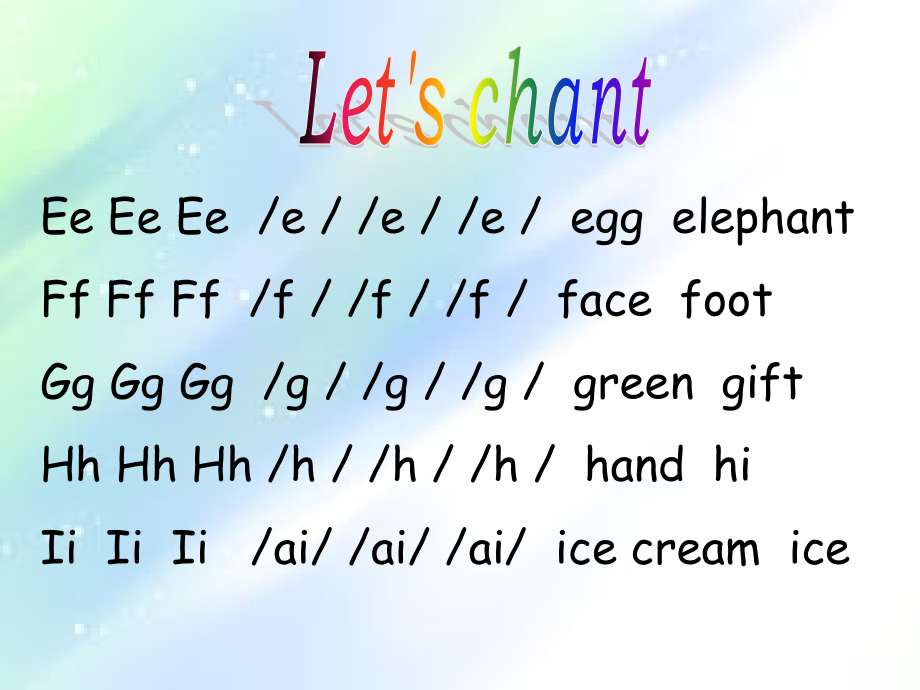 Let's chant

Ee Ee Ee /e / /e / /e / egg elephant

Ff Ff Ff /f / /f / /f / face foot

Gg Gg Gg /g / /g / /g / green gift

Hh Hh Hh /h / /h / /h / hand hi

Ii Ii Ii /ai/ /ai/ /ai/ ice cream ice